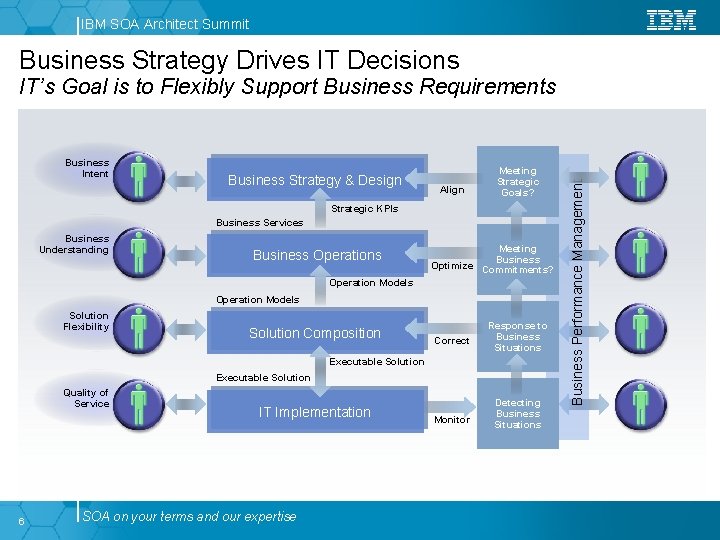 IBM SOA Architect Summit

IBM

Business Strategy Drives IT Decisions
IT's Goal is to Flexibly Support Business Requirements

Business Intent

Business Understanding

Solution Flexibility

Quality of Service

Business Strategy & Design

Strategic KPIs

Business Services

Business Operations

Operation Models

Operation Models

Solution Composition

Executable Solution

Executable Solution

IT Implementation

Align

Optimize

Correct

Monitor

Meeting Strategic Goals?

Meeting Business Commitments?

Response to Business Situations

Detecting Business Situations

Business Performance Managemen

6

SOA on your terms and our expertise